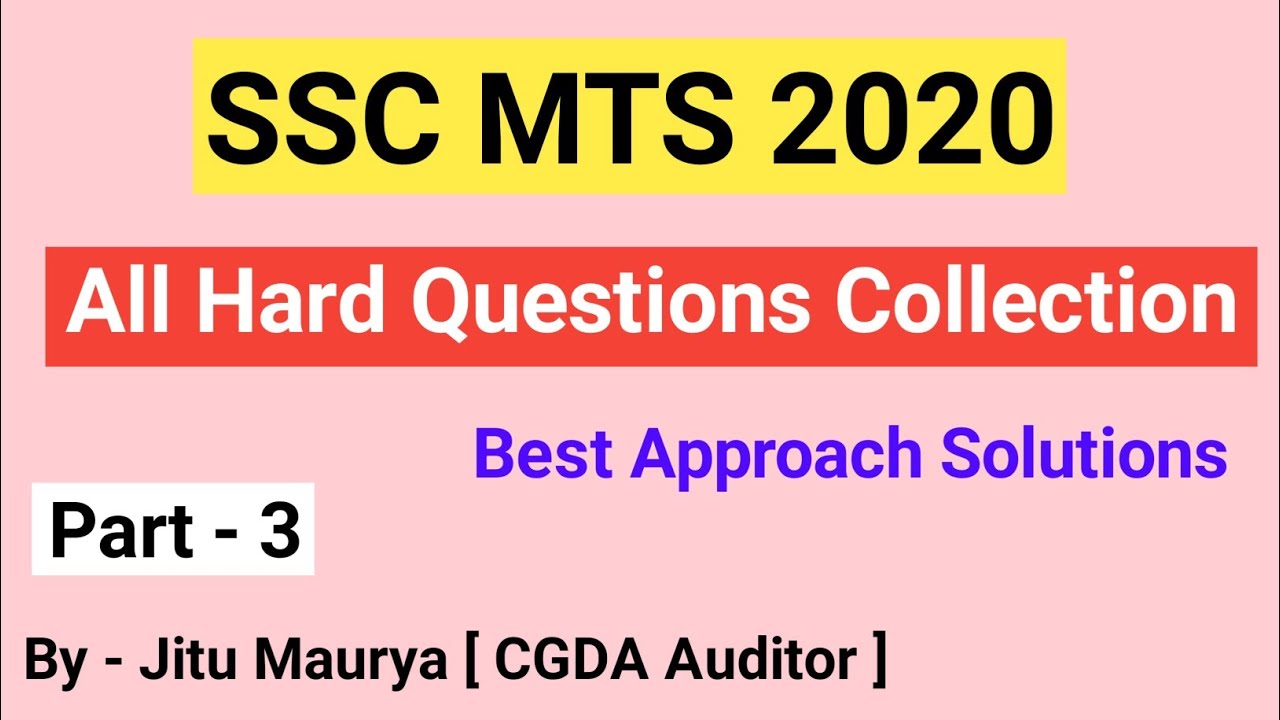 SSC MTS 2020

All Hard Questions Collection

Best Approach Solutions

Part - 3

By - Jitu Maurya [ CGDA Auditor ]